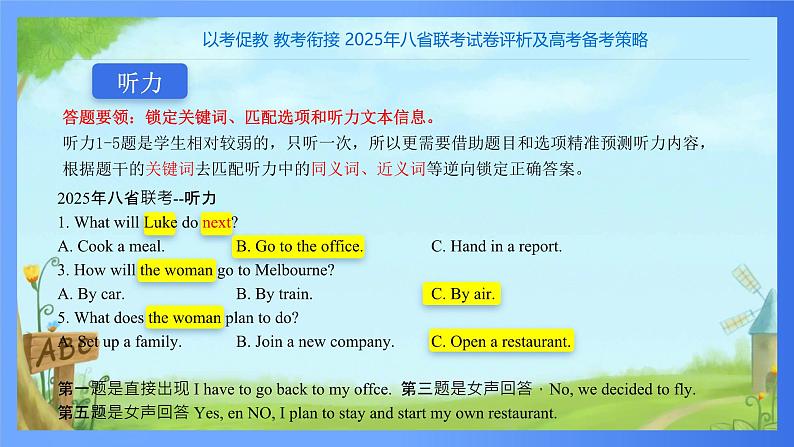 以考促教 教考衔接 2025年八省联考试卷评析及高考备考策略

听力

答题要领：锁定关键词、匹配选项和听力文本信息。

听力1-5题是学生相对较弱的，只听一次，所以更需要借助题目和选项精准预测听力内容，根据题干的关键词去匹配听力中的同义词、近义词等逆向锁定正确答案。

2025年八省联考--听力

1. What will Luke do next?

A. Cook a meal. B. Go to the office. C. Hand in a report.

3. How will the woman go to Melbourne?

A. By car. B. By train. C. By air.

5. What does the woman plan to do?

A. Set up a family. B. Join a new company. C. Open a restaurant.

ABC

第一题是直接出现 I have to go back to my offce. 第三题是女声回答 · No, we decided to fly.
第五题是女声回答 Yes, en NO, I plan to stay and start my own restaurant.